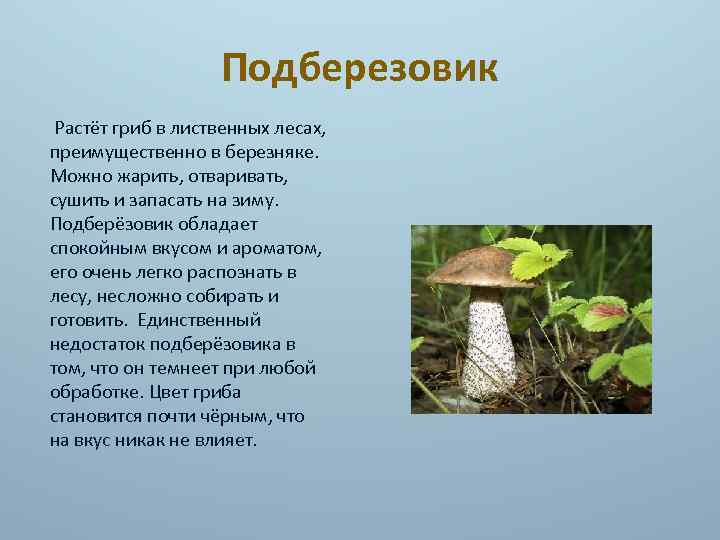 Подберезовик

Растёт гриб в лиственных лесах, преимущественно в березняке. Можно жарить, отваривать, сушить и запасать на зиму. Подберёзовик обладает спокойным вкусом и ароматом, его очень легко распознать в лесу, несложно собирать и готовить. Единственный недостаток подберёзовика в том, что он темнеет при любой обработке. Цвет гриба становится почти чёрным, что на вкус никак не влияет.